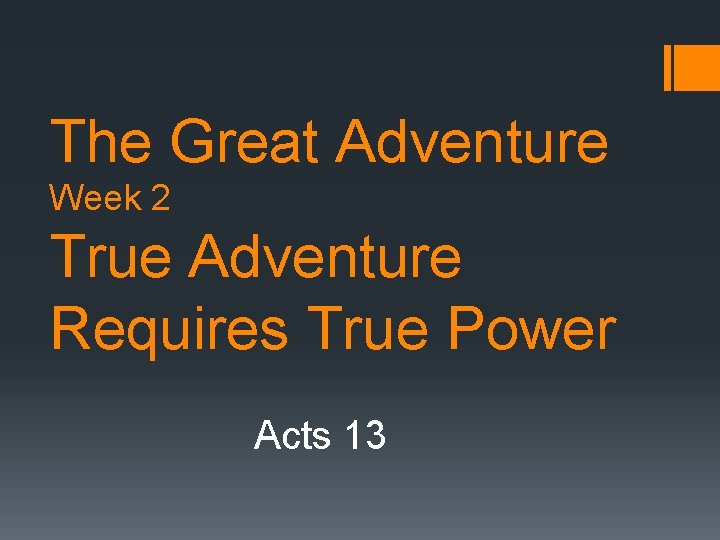 The Great Adventure
Week 2
True Adventure Requires True Power

Acts 13